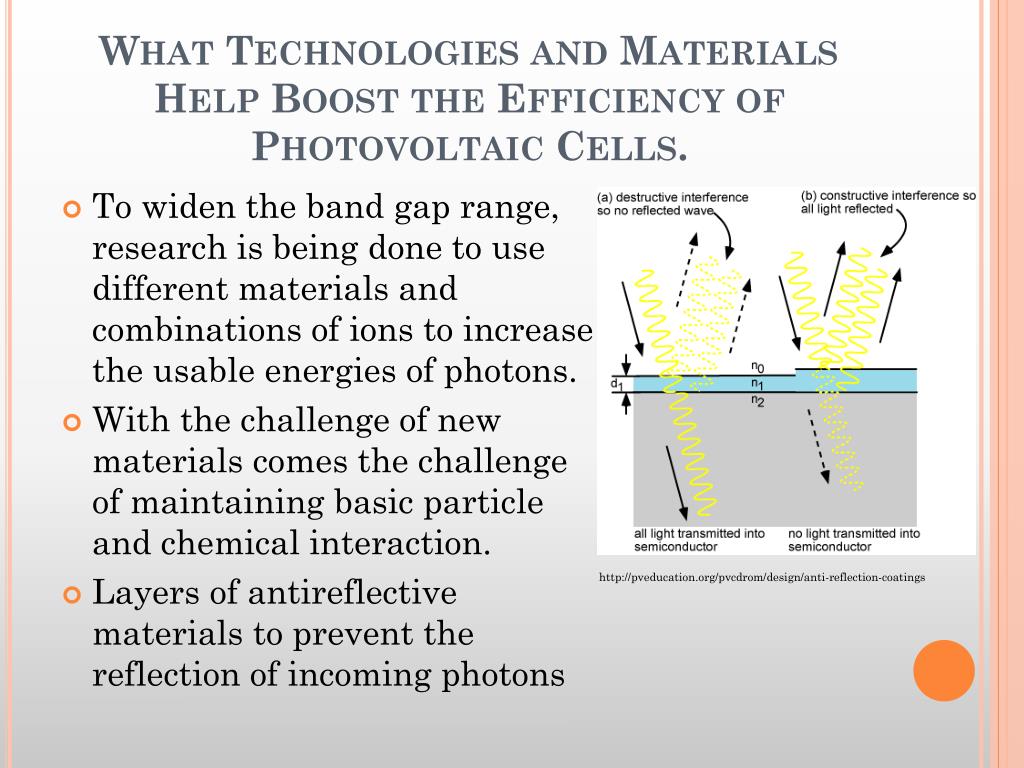 WHAT TECHNOLOGIES AND MATERIALS HELP BOOST THE EFFICIENCY OF PHOTOVOLTAIC CELLS.

To widen the band gap range, research is being done to use different materials and combinations of ions to increase the usable energies of photons.

With the challenge of new materials comes the challenge of maintaining basic particle and chemical interaction.

Layers of antireflective materials to prevent the reflection of incoming photons

(a) destructive interference so no reflected wave

(b) constructive interference so all light reflected

$n_0$

$d_1$

$n_1$

$n_2$

all light transmitted into semiconductor

no light transmitted into semiconductor

http://pveducation.org/pvcdrom/design/anti-reflection-coatings